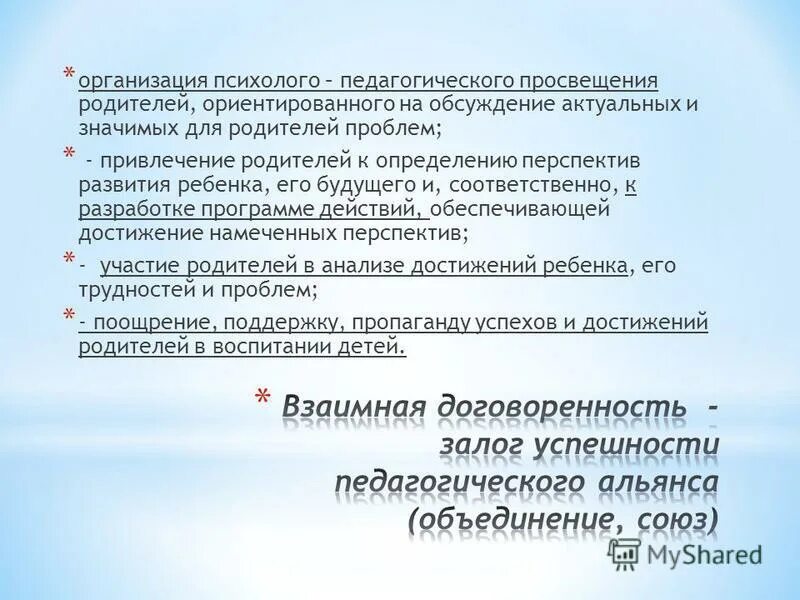 * организация психолого – педагогического просвещения родителей, ориентированного на обсуждение актуальных и значимых для родителей проблем;

* - привлечение родителей к определению перспектив развития ребенка, его будущего и, соответственно, к разработке программе действий, обеспечивающей достижение намеченных перспектив;

* - участие родителей в анализе достижений ребенка, его трудностей и проблем;

* - поощрение, поддержку, пропаганду успехов и достижений родителей в воспитании детей.

* Взаимная договоренность - залог успешности педагогического альянса (объединение, союз)

MyShared